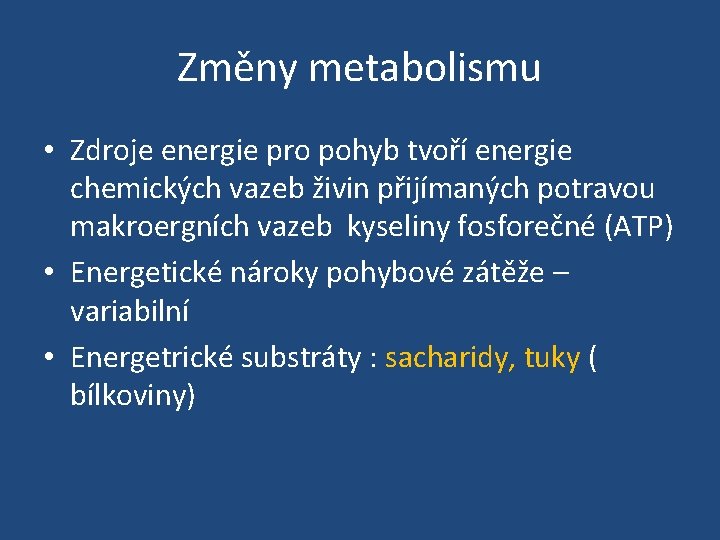 Změny metabolismu

• Zdroje energie pro pohyb tvoří energie chemických vazeb živin přijímaných potravou makroergních vazeb kyseliny fosforečné (ATP)
• Energetické nároky pohybové zátěže – variabilní
• Energetrické substráty : sacharidy, tuky ( bílkoviny)